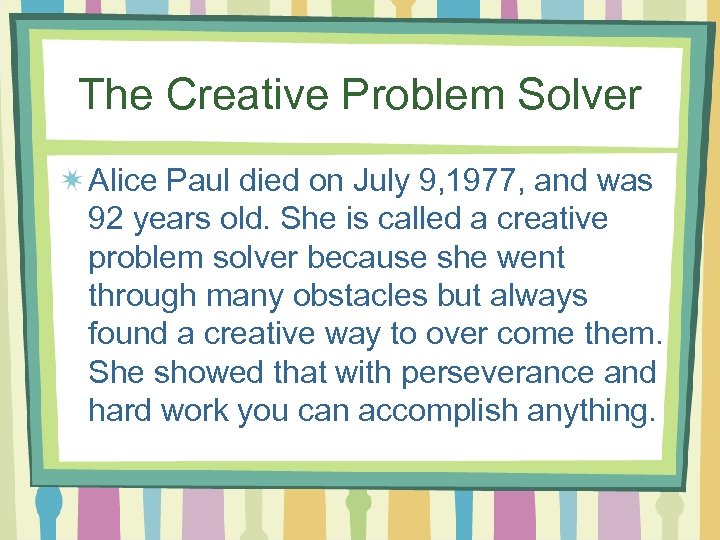 The Creative Problem Solver

Alice Paul died on July 9,1977, and was 92 years old. She is called a creative problem solver because she went through many obstacles but always found a creative way to over come them. She showed that with perseverance and hard work you can accomplish anything.